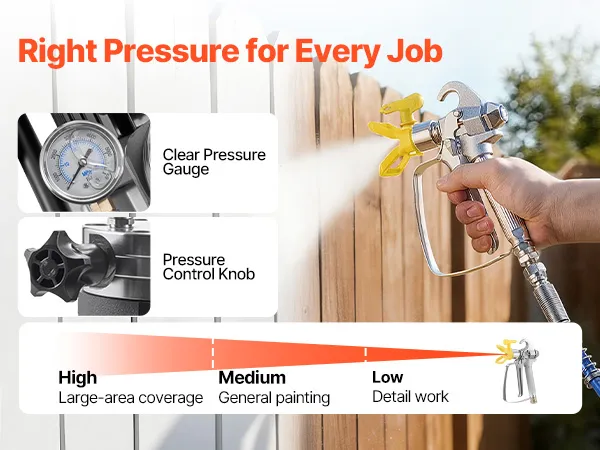 Right Pressure for Every Job

Clear Pressure Gauge

Pressure Control Knob

High
Large-area coverage

Medium
General painting

Low
Detail work